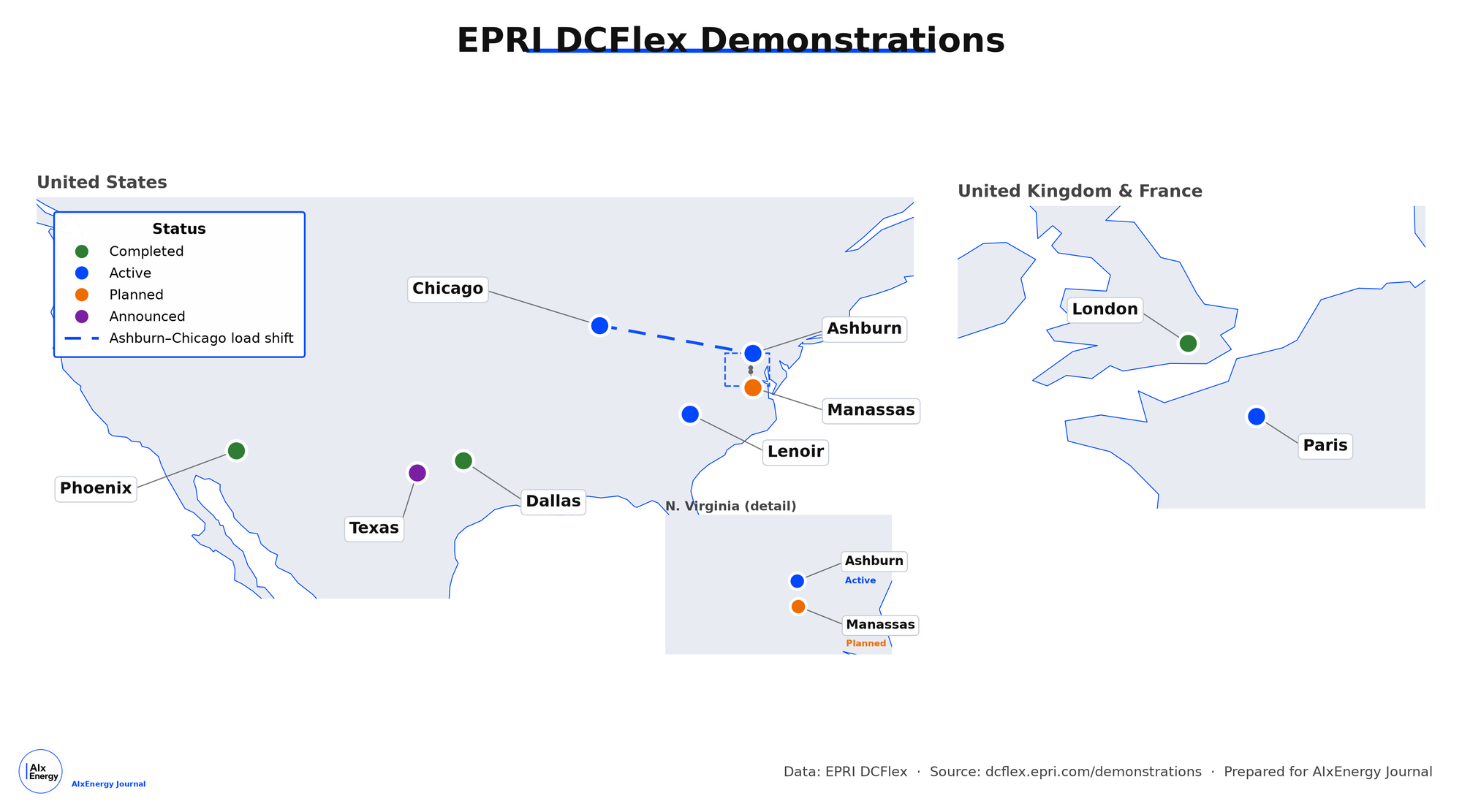 EPRI DCFlex Demonstrations

United States

Status
Completed
Active
Planned
Announced
Ashburn–Chicago load shift

Chicago
Ashburn
Manassas
Lenoir
Phoenix
Texas
Dallas

N. Virginia (detail)
Ashburn
Active
Manassas
Planned

United Kingdom & France
London
Paris

AIx Energy
AIxEnergy Journal

Data: EPRI DCFlex · Source: dcflex.epri.com/demonstrations · Prepared for AIxEnergy Journal